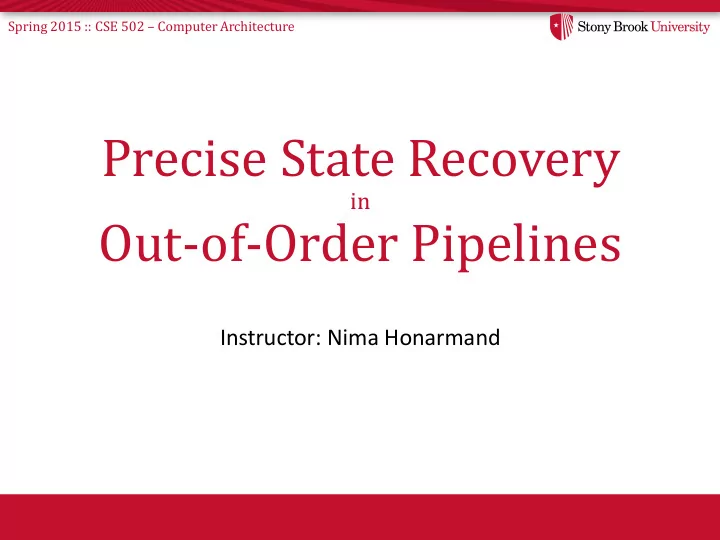 Spring 2015 :: CSE 502 – Computer Architecture

Stony Brook University

Precise State Recovery
in
Out-of-Order Pipelines

Instructor: Nima Honarmand